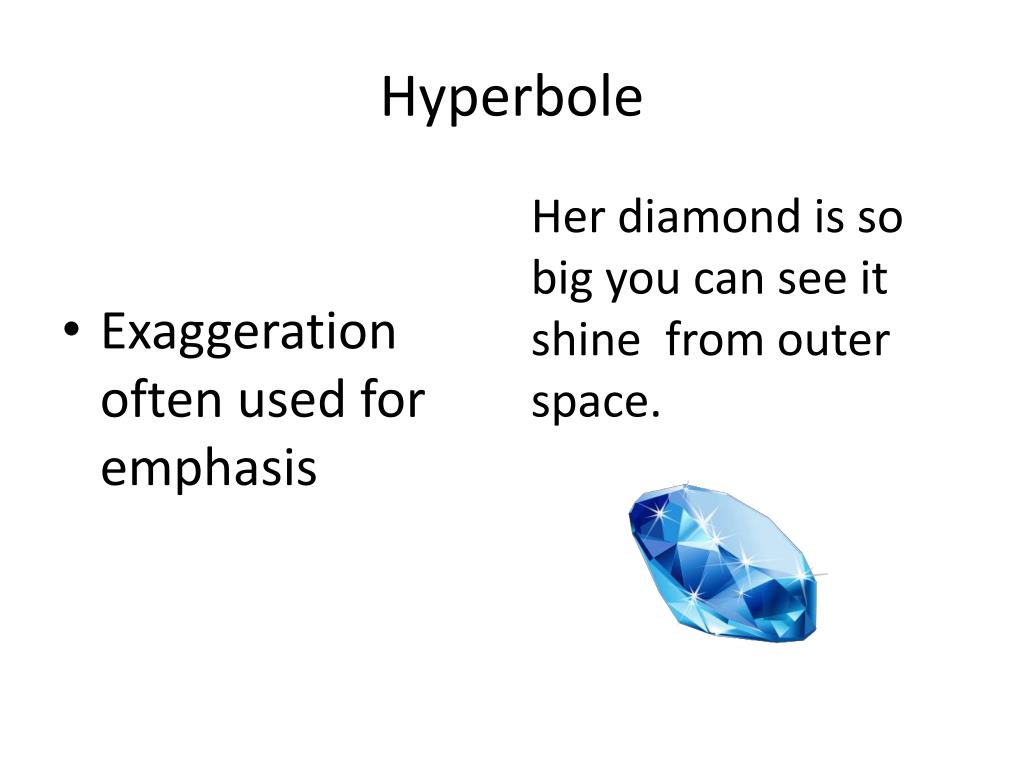 Hyperbole

• Exaggeration often used for emphasis

Her diamond is so big you can see it shine  from outer space.